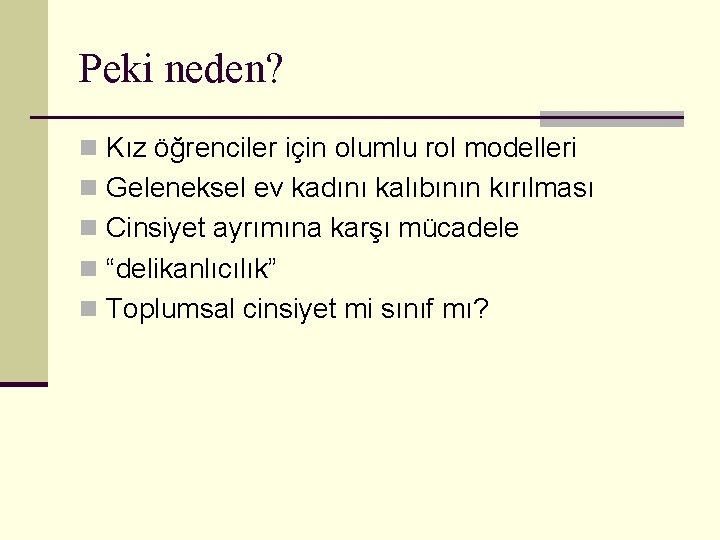 Peki neden?

Kız öğrenciler için olumlu rol modelleri
Geleneksel ev kadını kalıbının kırılması
Cinsiyet ayrımına karşı mücadele
“delikanlıcılık”
Toplumsal cinsiyet mi sınıf mı?